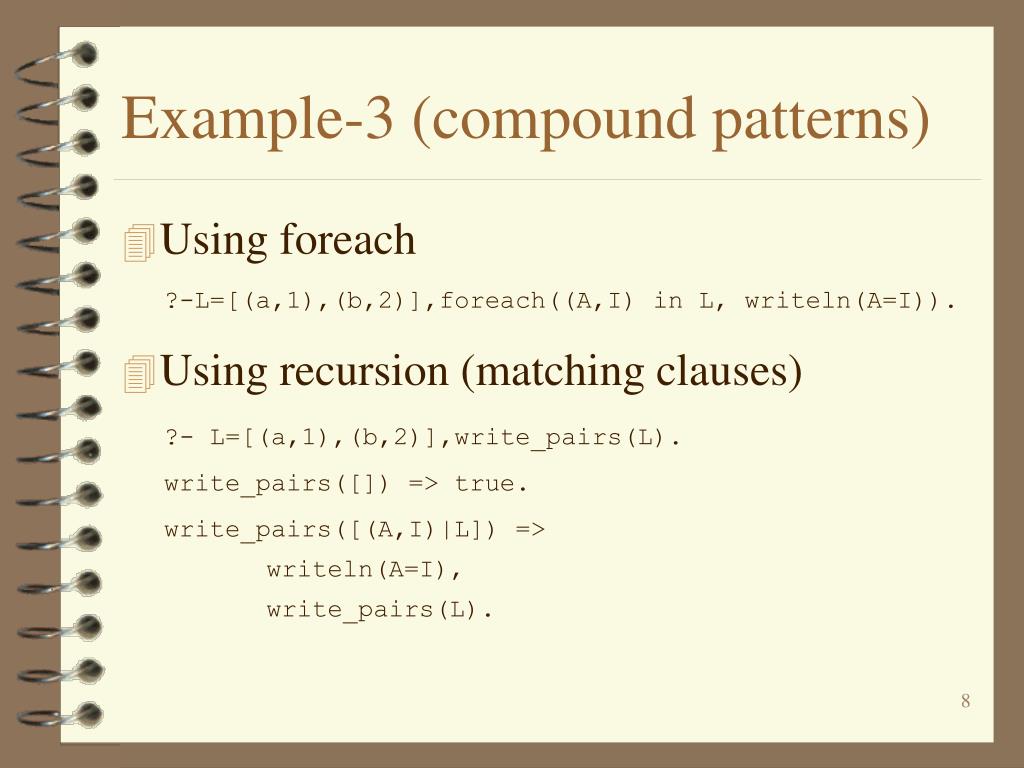 Example-3 (compound patterns)

Using foreach

?-L=[(a,1),(b,2)],foreach((A,I) in L, writeln(A=I)).

Using recursion (matching clauses)

?- L=[(a,1),(b,2)],write_pairs(L).

write_pairs([]) => true.

write_pairs([(A,I)|L]) =>
writeln(A=I),
write_pairs(L).

8